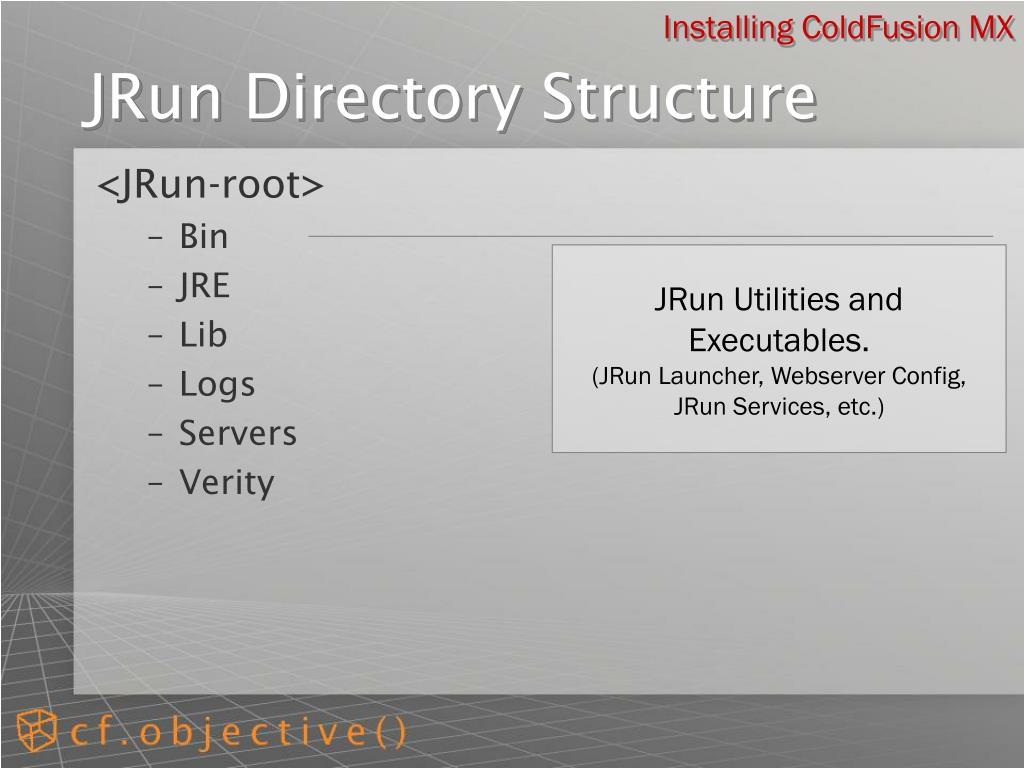 Installing ColdFusion MX

JRun Directory Structure

<JRun-root>
– Bin
– JRE
– Lib
– Logs
– Servers
– Verity

JRun Utilities and Executables.
(JRun Launcher, Webserver Config, JRun Services, etc.)

cf.objective()